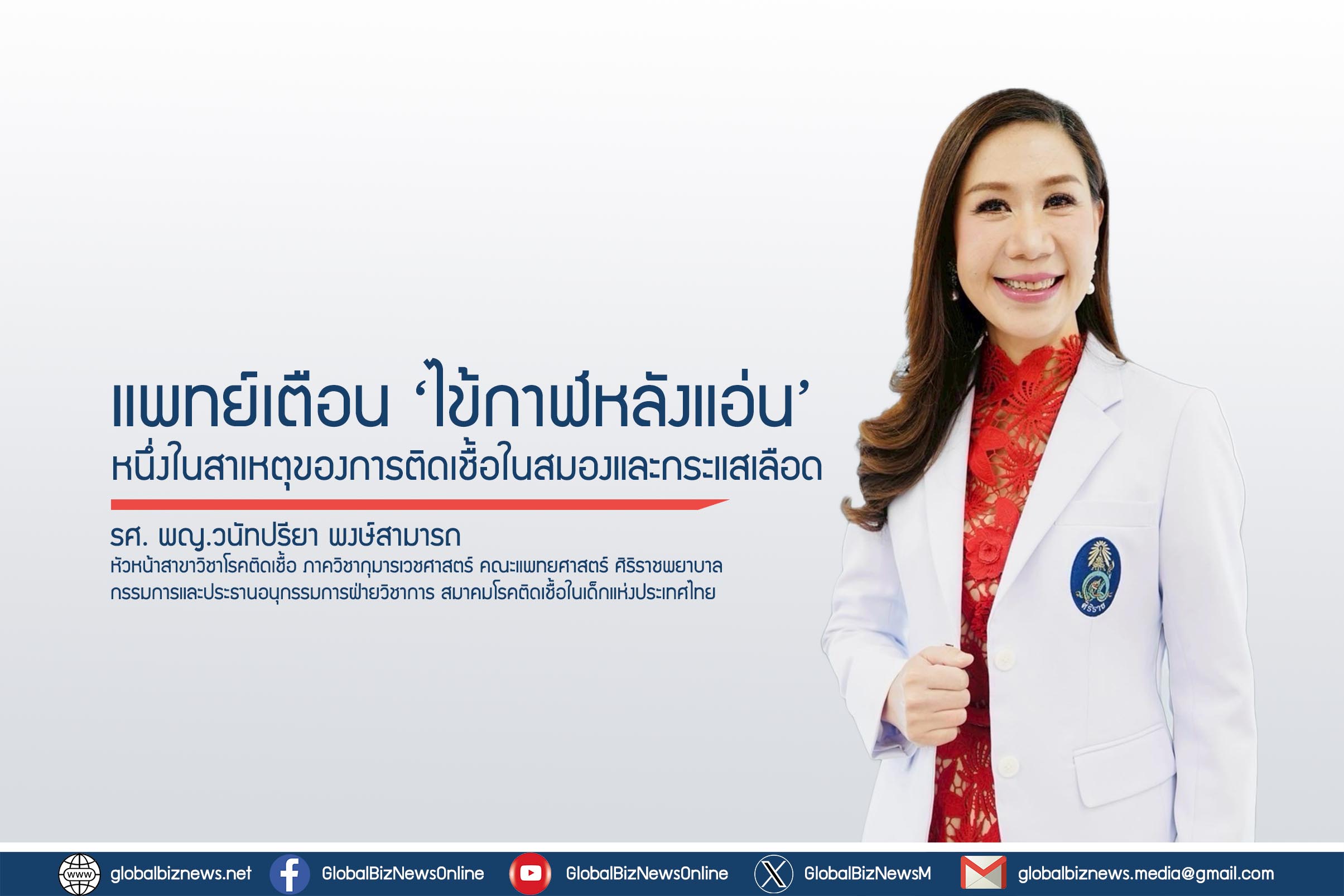 แพทย์เตือน ‘ไข้กาฬหลังแอ่น’
หนึ่งในสาเหตุของการติดเชื้อในสมองและกระแสเลือด

รศ. พญ.วนัทปรียา พงษ์สามารถ
หัวหน้าสาขาวิชาโรคติดเชื้อ ภาควิชากุมารเวชศาสตร์ คณะแพทยศาสตร์ ศิริราชพยาบาล
กรรมการและประธานอนุกรรมการฝ่ายวิชาการ สมาคมโรคติดเชื้อในเด็กแห่งประเทศไทย

ศิริราช

www globalbiznews.net GlobalBizNewsOnline GlobalBizNewsOnline GlobalBizNewsM globalbiznews.media@gmail.com